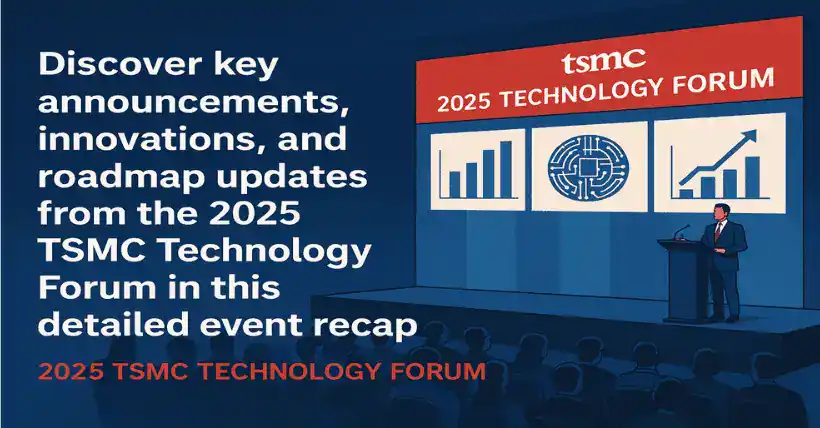 Discover key announcements, innovations, and roadmap updates from the 2025 TSMC Technology Forum in this detailed event recap

2025 TSMC TECHNOLOGY FORUM

tsmc
2025 TECHNOLOGY FORUM